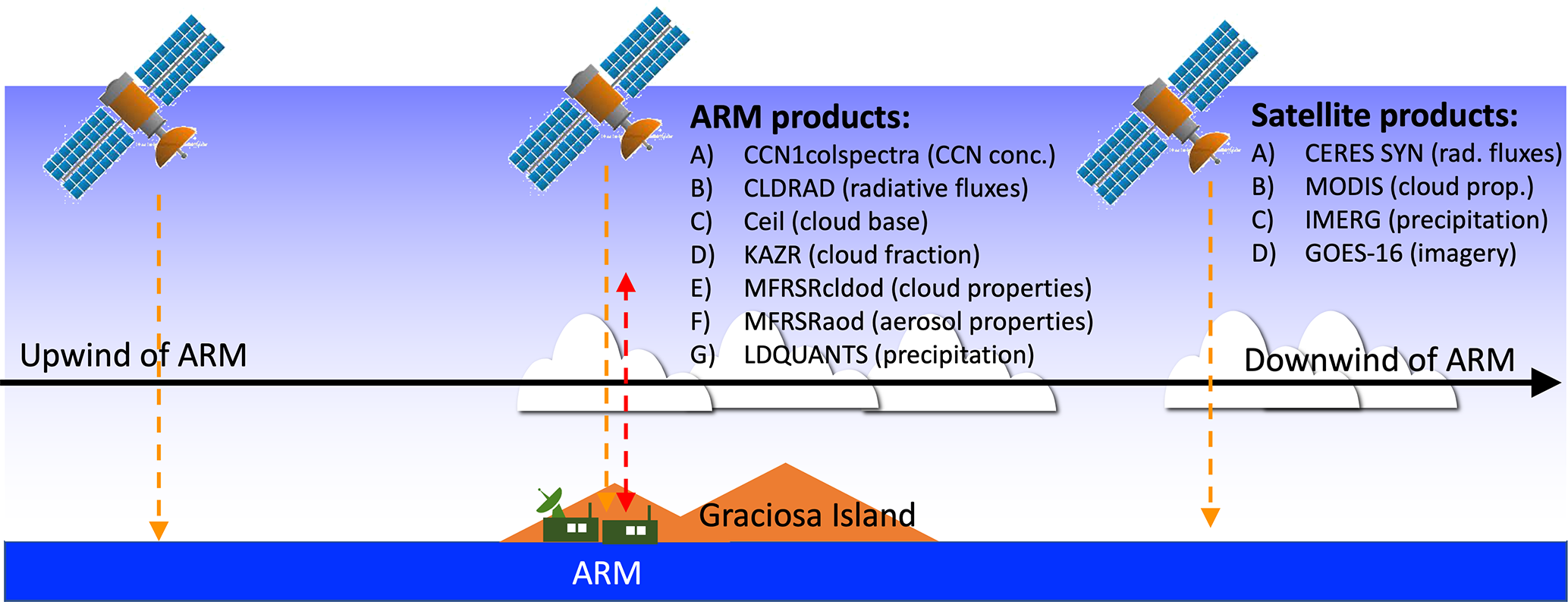 ARM products:
A) CCN1colspectra (CCN conc.)
B) CLDRAD (radiative fluxes)
C) Ceil (cloud base)
D) KAZR (cloud fraction)
E) MFRSRcldod (cloud properties)
F) MFRSRaod (aerosol properties)
G) LDQUANTS (precipitation)

Satellite products:
A) CERES SYN (rad. fluxes)
B) MODIS (cloud prop.)
C) IMERG (precipitation)
D) GOES-16 (imagery)

Upwind of ARM

Downwind of ARM

Graciosa Island

ARM